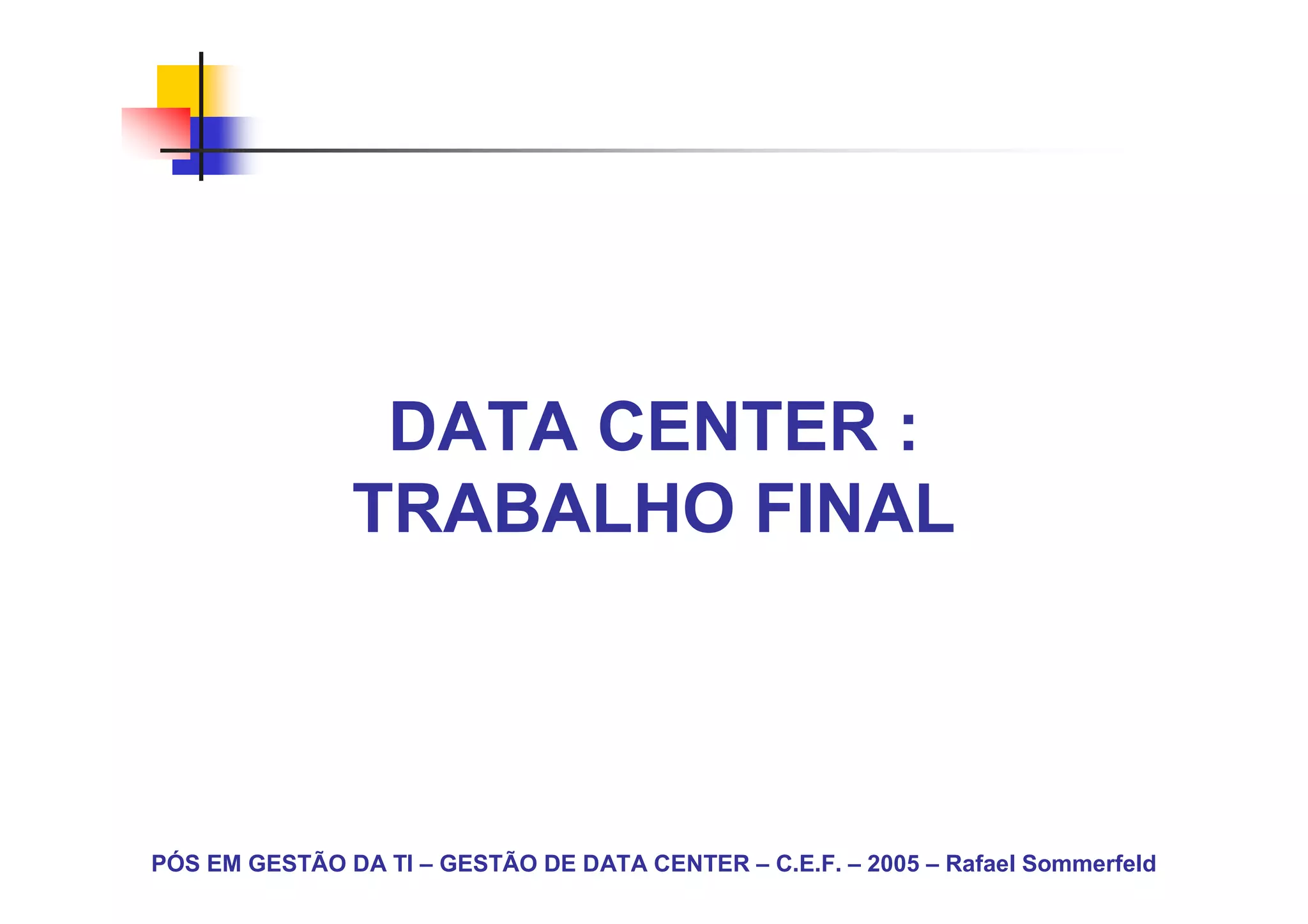 DATA CENTER :
TRABALHO FINAL

PÓS EM GESTÃO DA TI – GESTÃO DE DATA CENTER – C.E.F. – 2005 – Rafael Sommerfeld